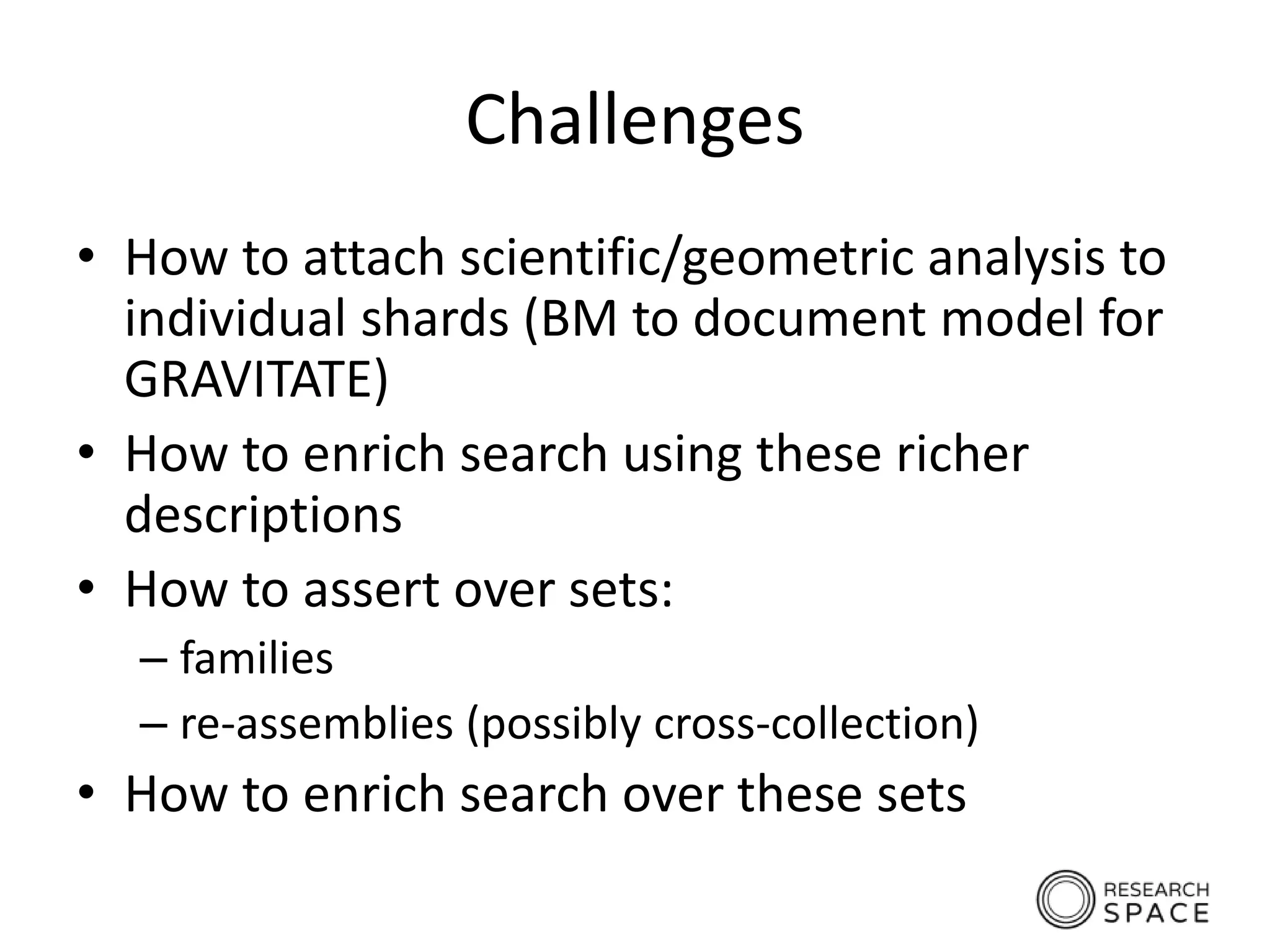 Challenges

• How to attach scientific/geometric analysis to individual shards (BM to document model for GRAVITATE)
• How to enrich search using these richer descriptions
• How to assert over sets:
– families
– re-assemblies (possibly cross-collection)
• How to enrich search over these sets

RESEARCH SPACE